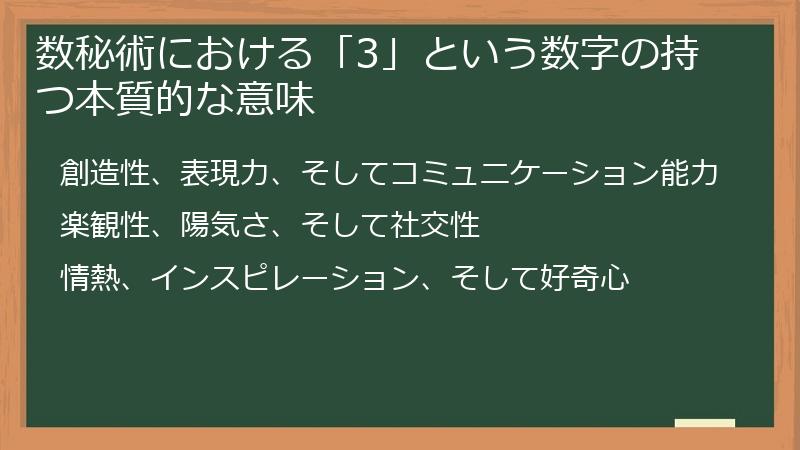 数秘術における「3」という数字の持つ本質的な意味

創造性、表現力、そしてコミュニケーション能力

楽観性、陽気さ、そして社交性

情熱、インスピレーション、そして好奇心